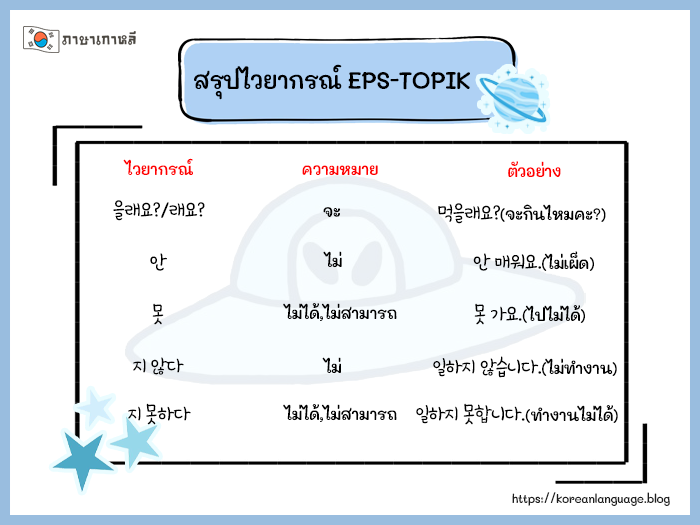 ภาษาเกาหลี

สรุปไวยากรณ์ EPS-TOPIK

| ไวยากรณ์ | ความหมาย | ตัวอย่าง |
|---|---|---|
| 을래요?/래요? | จะ | 먹을래요?(จะกินไหมคะ?) |
| 안 | ไม่ | 안 매워요.(ไม่เผ็ด) |
| 못 | ไม่ได้,ไม่สามารถ | 못 가요.(ไปไม่ได้) |
| 지 않다 | ไม่ | 일하지 않습니다.(ไม่ทำงาน) |
| 지 못하다 | ไม่ได้,ไม่สามารถ | 일하지 못합니다.(ทำงานไม่ได้) |

https://koreanlanguage.blog